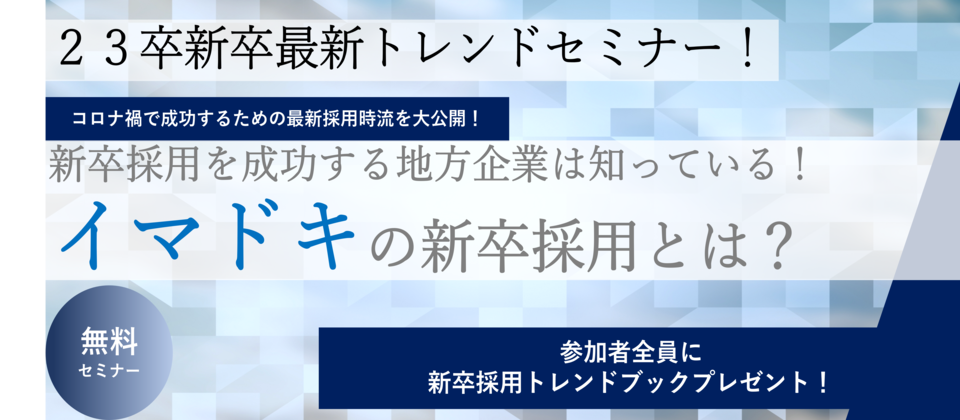 ２３卒新卒最新トレンドセミナー！

コロナ禍で成功するための最新採用時流を大公開！

新卒採用を成功する地方企業は知っている！

イマドキの新卒採用とは？

無料
セミナー

参加者全員に
新卒採用トレンドブックプレゼント！